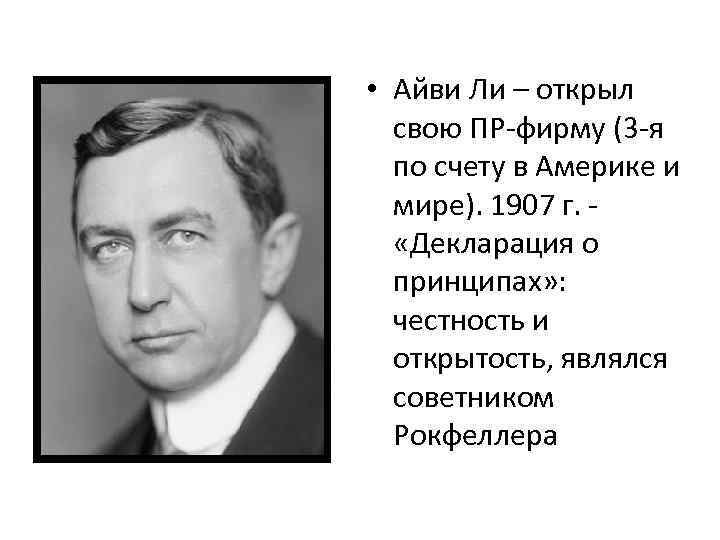 • Айви Ли – открыл свою ПР-фирму (3-я по счету в Америке и мире). 1907 г. - «Декларация о принципах»: честность и открытость, являлся советником Рокфеллера